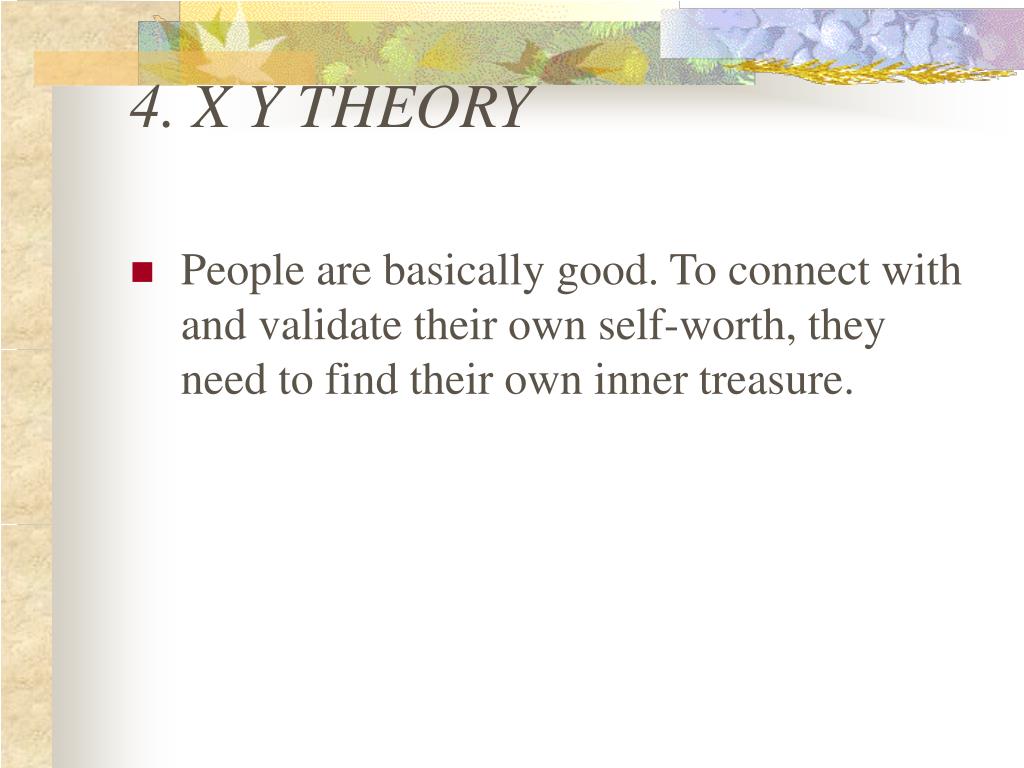 4. X Y THEORY

People are basically good. To connect with and validate their own self-worth, they need to find their own inner treasure.